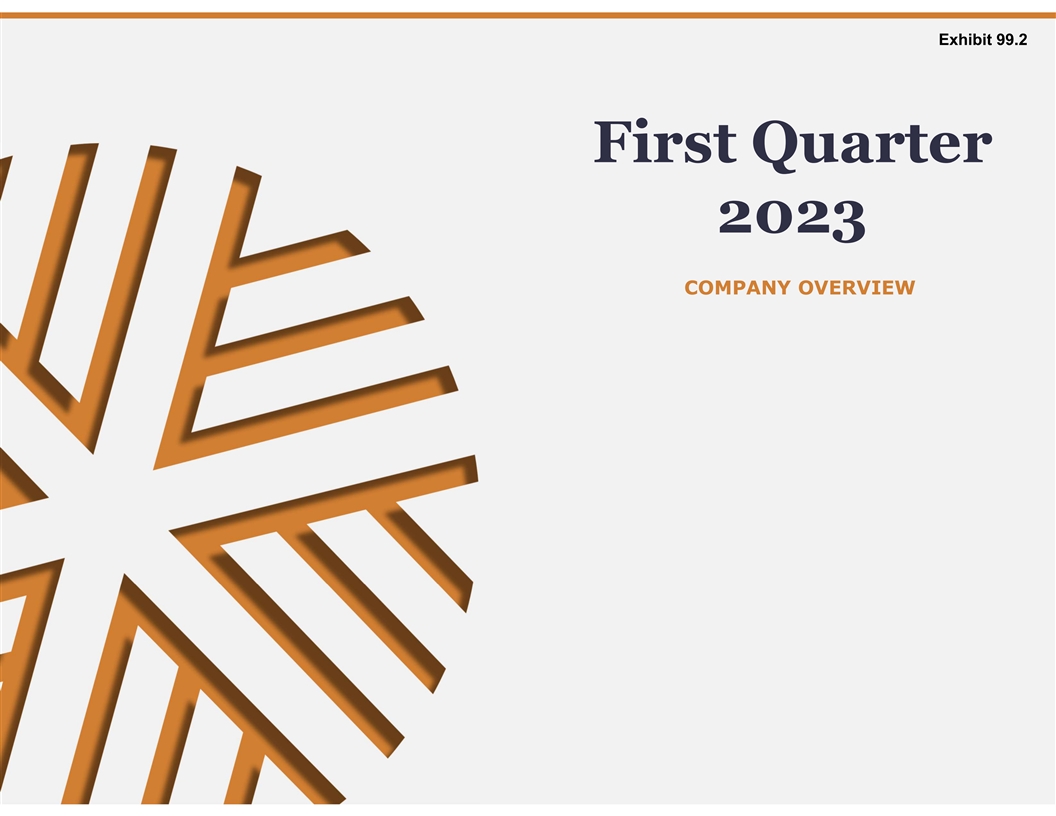 Exhibit 99.2

First Quarter 2023

COMPANY OVERVIEW